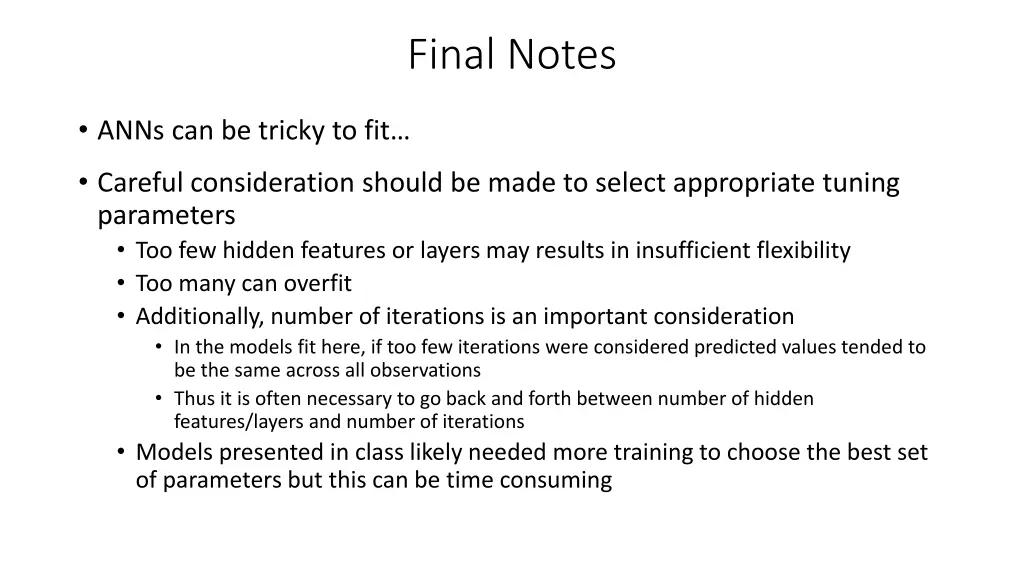 Final Notes

• ANNs can be tricky to fit…

• Careful consideration should be made to select appropriate tuning parameters
  • Too few hidden features or layers may results in insufficient flexibility
  • Too many can overfit
  • Additionally, number of iterations is an important consideration
    • In the models fit here, if too few iterations were considered predicted values tended to be the same across all observations
    • Thus it is often necessary to go back and forth between number of hidden features/layers and number of iterations
  • Models presented in class likely needed more training to choose the best set of parameters but this can be time consuming